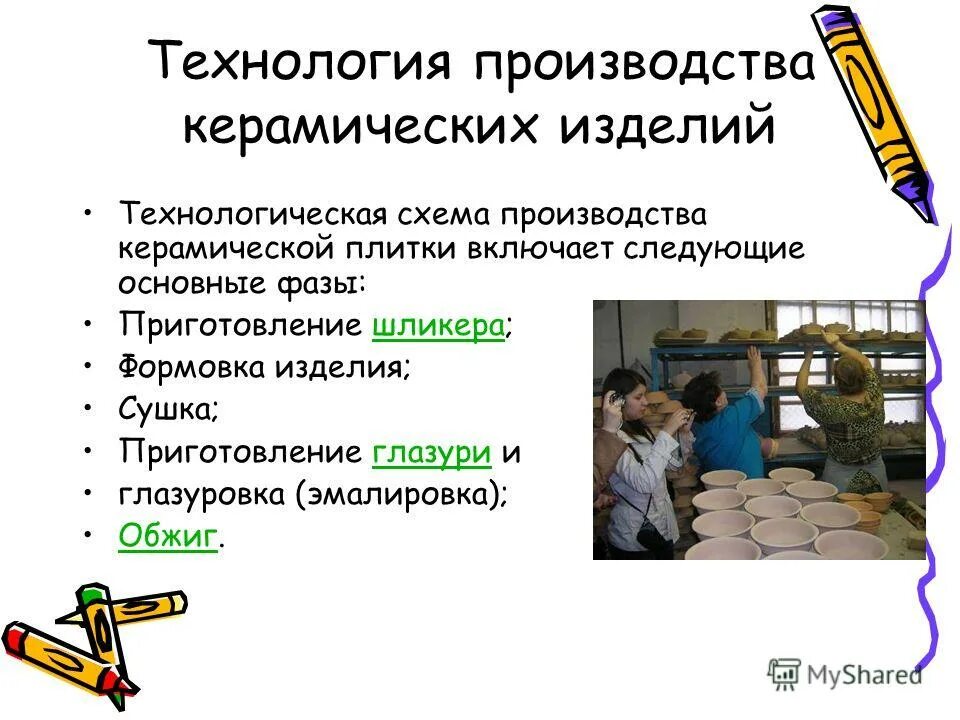 Технология производства керамических изделий

• Технологическая схема производства керамической плитки включает следующие основные фазы:
• Приготовление шликера;
• Формовка изделия;
• Сушка;
• Приготовление глазури и
• глазуровка (эмалировка);
• Обжиг.

MyShared